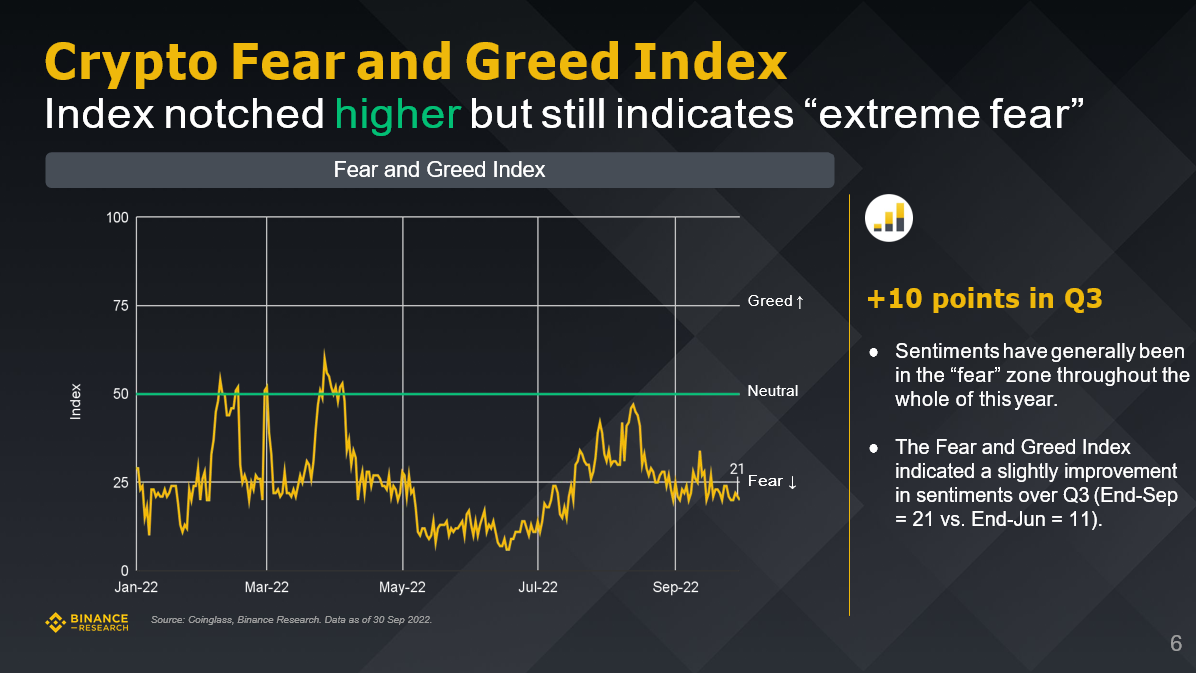 Crypto Fear and Greed Index
Index notched higher but still indicates “extreme fear”

Fear and Greed Index

100
75
50
25
0
Index
Jan-22
Mar-22
May-22
Jul-22
Sep-22
Greed ↑
Neutral
21
Fear ↓

+10 points in Q3

● Sentiments have generally been in the “fear” zone throughout the whole of this year.

● The Fear and Greed Index indicated a slightly improvement in sentiments over Q3 (End-Sep = 21 vs. End-Jun = 11).

BINANCE RESEARCH

Source: Coinglass, Binance Research. Data as of 30 Sep 2022.

6